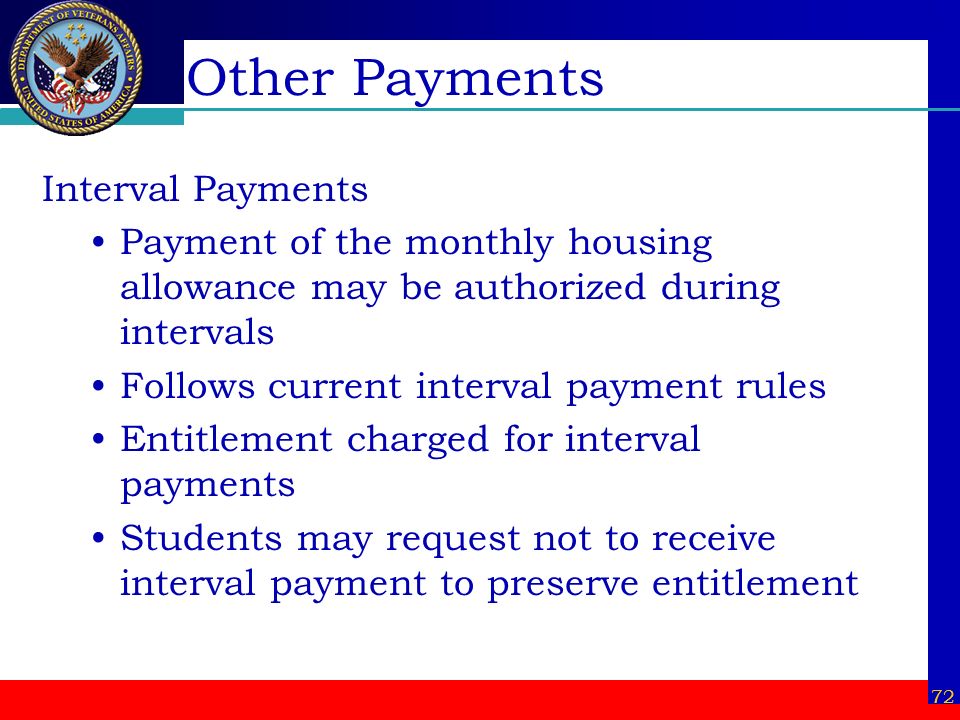 DEPARTMENT OF VETERANS AFFAIRS
UNITED STATES OF AMERICA

Other Payments

Interval Payments

• Payment of the monthly housing allowance may be authorized during intervals
• Follows current interval payment rules
• Entitlement charged for interval payments
• Students may request not to receive interval payment to preserve entitlement

72